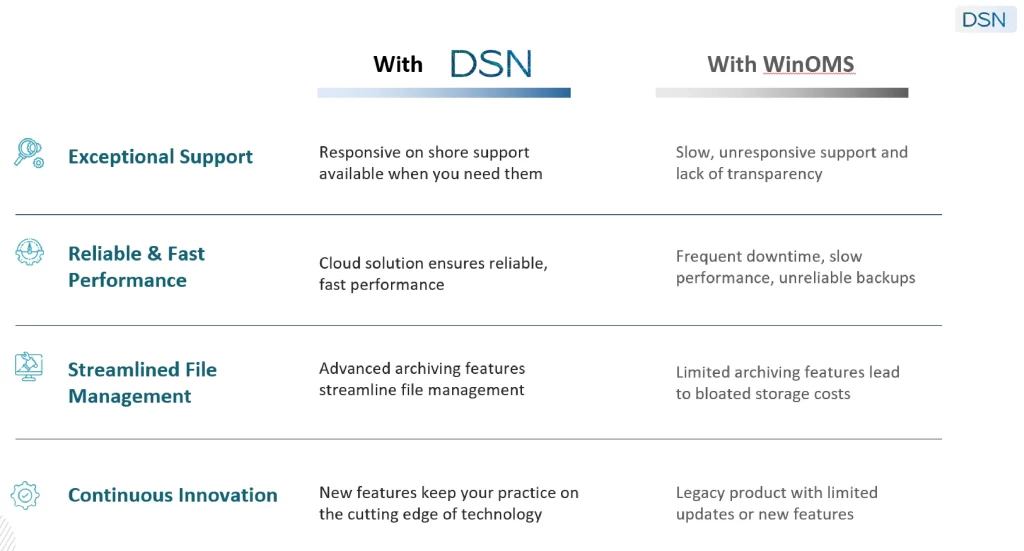 DSN

| | With DSN | With WinOMS |
|---|---|---|
| Exceptional Support | Responsive on shore support available when you need them | Slow, unresponsive support and lack of transparency |
| Reliable & Fast Performance | Cloud solution ensures reliable, fast performance | Frequent downtime, slow performance, unreliable backups |
| Streamlined File Management | Advanced archiving features streamline file management | Limited archiving features lead to bloated storage costs |
| Continuous Innovation | New features keep your practice on the cutting edge of technology | Legacy product with limited updates or new features |